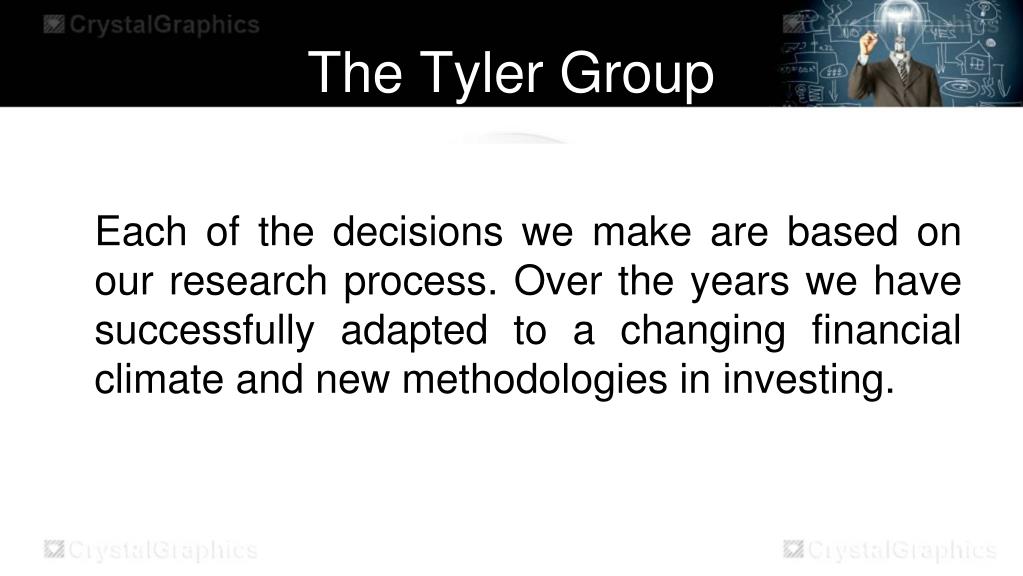 CrystalGraphics

The Tyler Group

Each of the decisions we make are based on our research process. Over the years we have successfully adapted to a changing financial climate and new methodologies in investing.

CrystalGraphics CrystalGraphics